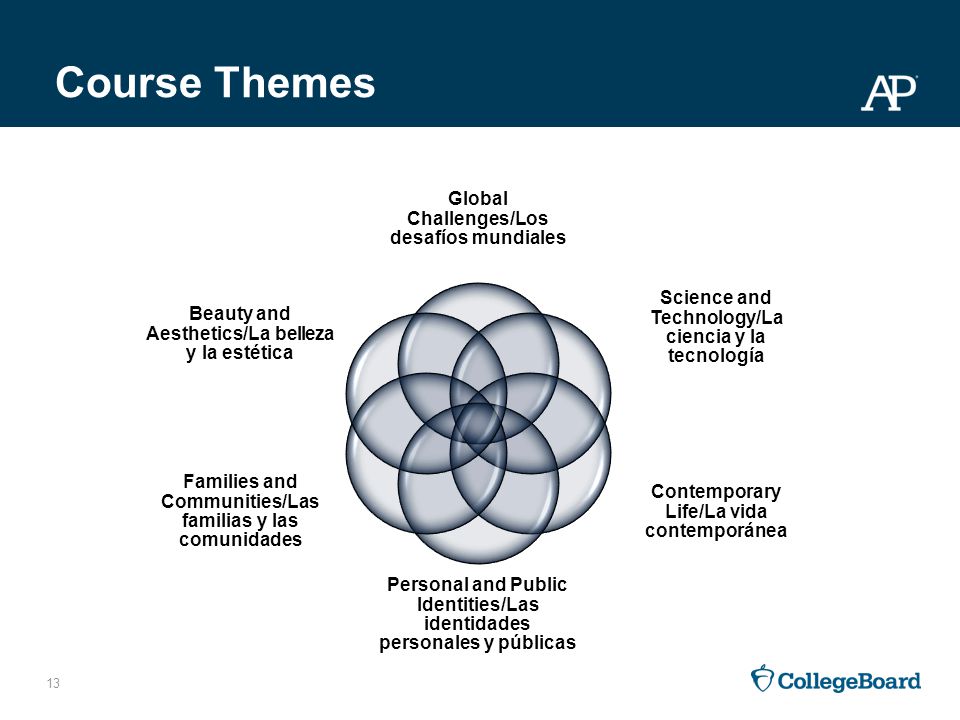 Course Themes

AP

Global Challenges/Los desafíos mundiales

Science and Technology/La ciencia y la tecnología

Contemporary Life/La vida contemporánea

Personal and Public Identities/Las identidades personales y públicas

Families and Communities/Las familias y las comunidades

Beauty and Aesthetics/La belleza y la estética

13

CollegeBoard